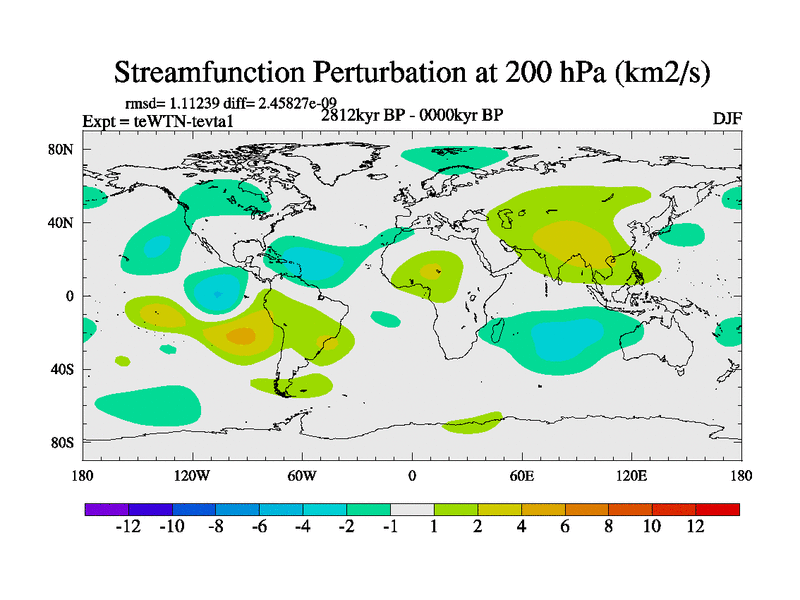 Streamfunction Perturbation at 200 hPa (km2/s)

rmsd= 1.11239 diff= 2.45827e-09
Expt = teWTN-tevta1
2812kyr BP - 0000kyr BP
DJF

80N
40N
0
40S
80S

180
120W
60W
0
60E
120E
180

-12 -10 -8 -6 -4 -2 -1 1 2 4 6 8 10 12